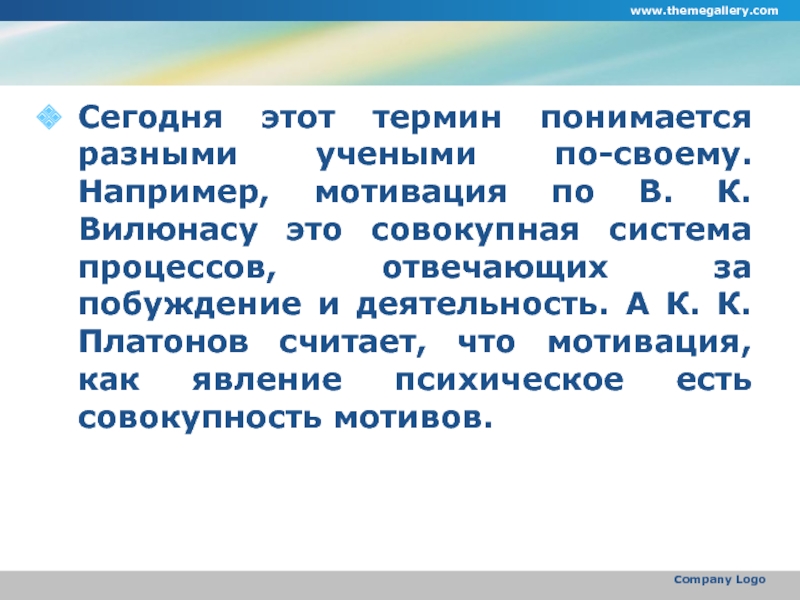 www.themegallery.com

Сегодня этот термин понимается разными учеными по-своему. Например, мотивация по В. К. Вилюнасу это совокупная система процессов, отвечающих за побуждение и деятельность. А К. К. Платонов считает, что мотивация, как явление психическое есть совокупность мотивов.

Company Logo